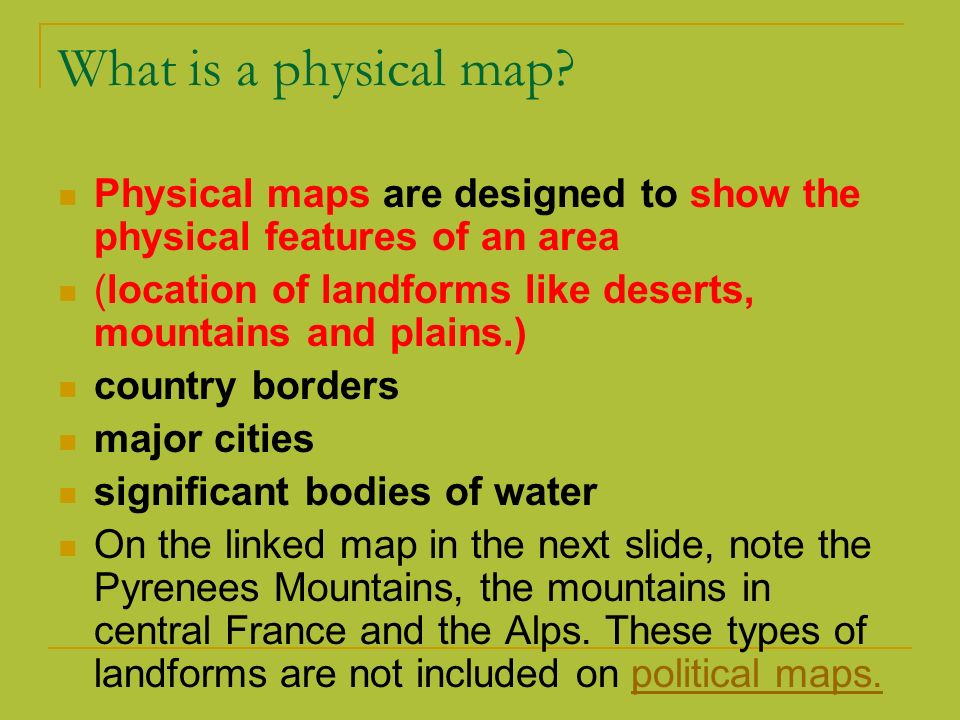 What is a physical map?

- Physical maps are designed to show the physical features of an area
- (location of landforms like deserts, mountains and plains.)
- country borders
- major cities
- significant bodies of water
- On the linked map in the next slide, note the Pyrenees Mountains, the mountains in central France and the Alps. These types of landforms are not included on political maps.